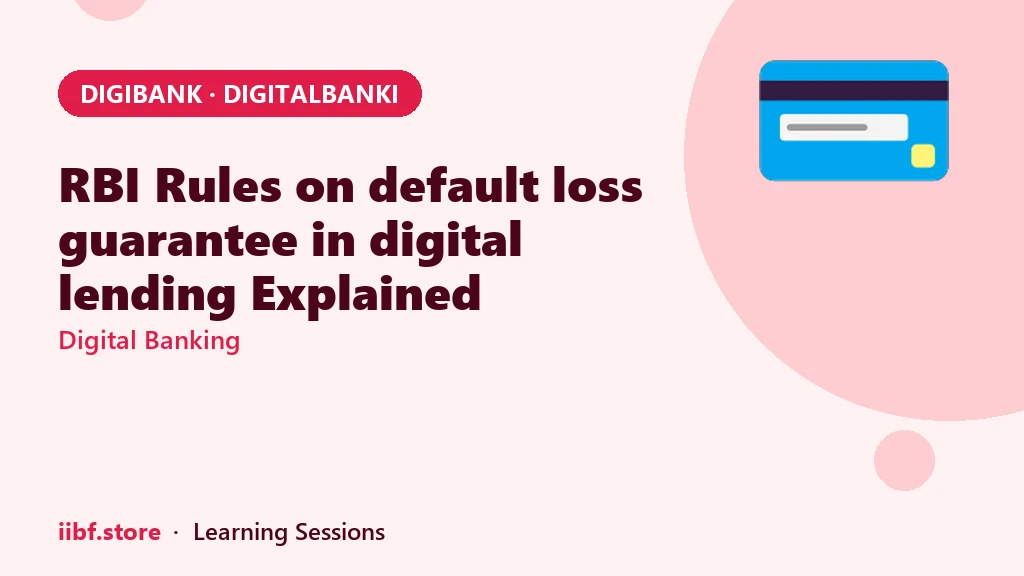 DIGIBANK · DIGITALBANKI

RBI Rules on default loss guarantee in digital lending Explained

Digital Banking

iibf.store · Learning Sessions